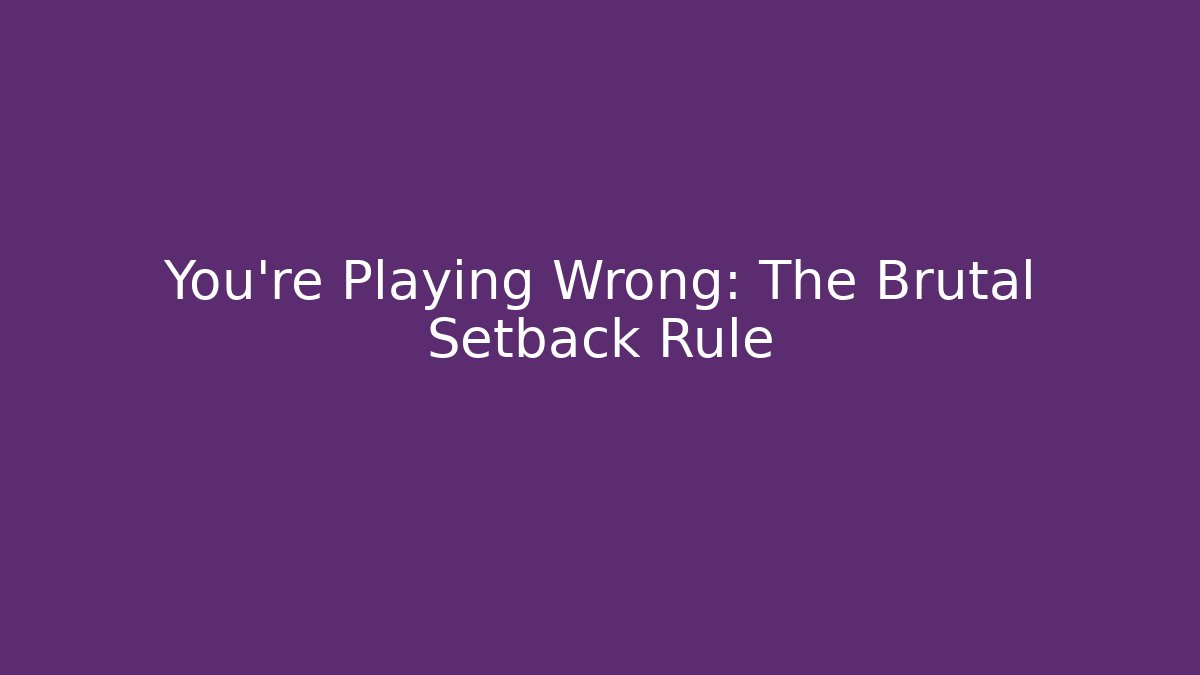 You're Playing Wrong: The Brutal Setback Rule